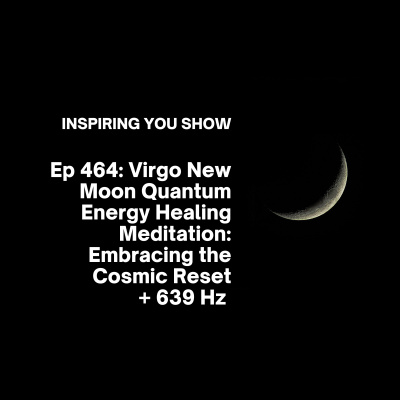 INSPIRING YOU SHOW

Ep 464: Virgo New Moon Quantum Energy Healing Meditation: Embracing the Cosmic Reset + 639 Hz